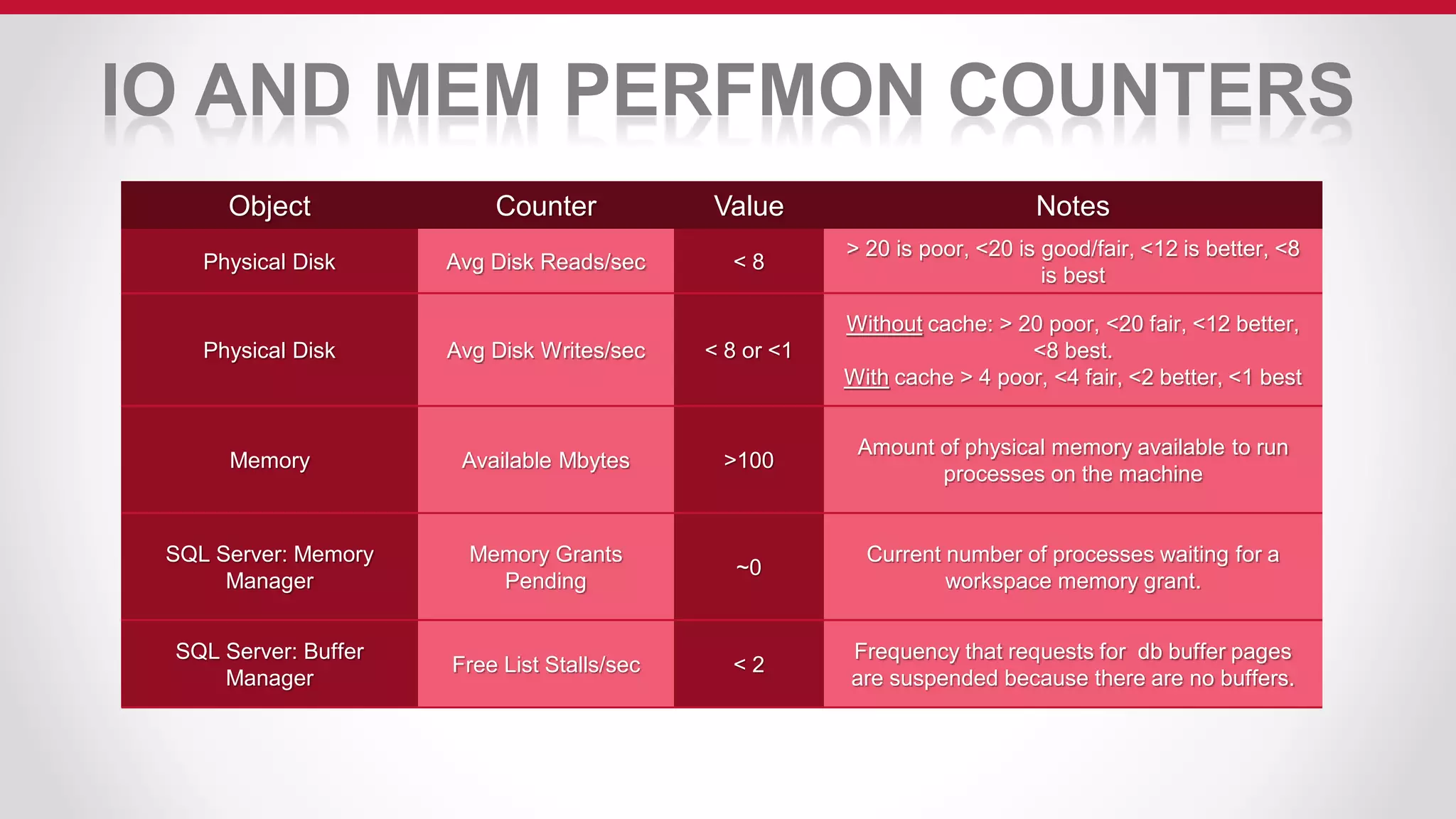 IO AND MEM PERFMON COUNTERS

| Object | Counter | Value | Notes |
|---|---|---|---|
| Physical Disk | Avg Disk Reads/sec | < 8 | > 20 is poor, <20 is good/fair, <12 is better, <8 is best |
| Physical Disk | Avg Disk Writes/sec | < 8 or <1 | Without cache: > 20 poor, <20 fair, <12 better, <8 best. With cache > 4 poor, <4 fair, <2 better, <1 best |
| Memory | Available Mbytes | >100 | Amount of physical memory available to run processes on the machine |
| SQL Server: Memory Manager | Memory Grants Pending | ~0 | Current number of processes waiting for a workspace memory grant. |
| SQL Server: Buffer Manager | Free List Stalls/sec | < 2 | Frequency that requests for db buffer pages are suspended because there are no buffers. |